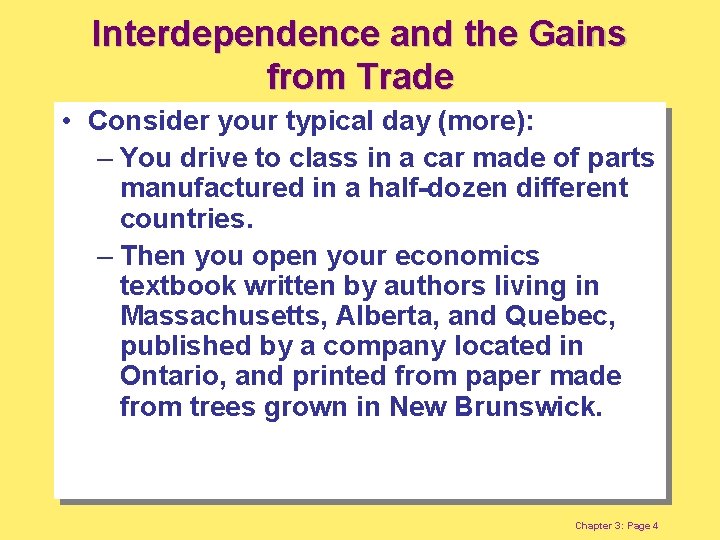 Interdependence and the Gains from Trade

• Consider your typical day (more):
– You drive to class in a car made of parts manufactured in a half-dozen different countries.
– Then you open your economics textbook written by authors living in Massachusetts, Alberta, and Quebec, published by a company located in Ontario, and printed from paper made from trees grown in New Brunswick.

Chapter 3: Page 4